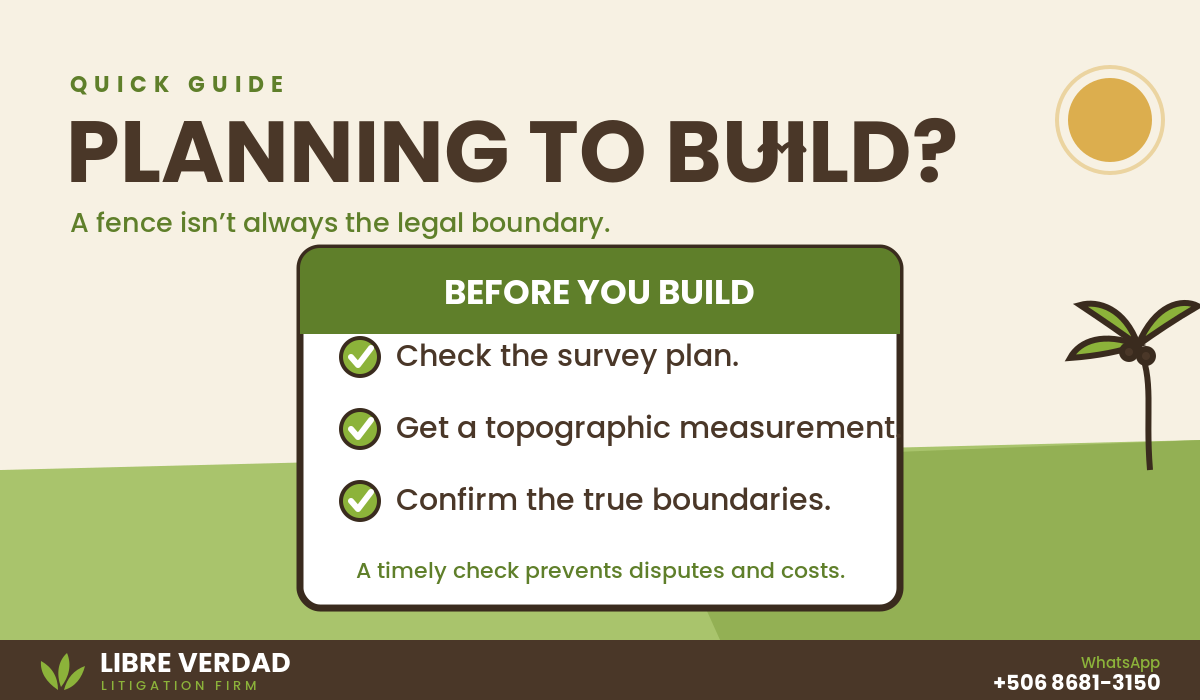 QUICK GUIDE

PLANNING TO BUILD?

A fence isn't always the legal boundary.

BEFORE YOU BUILD

Check the survey plan.

Get a topographic measurement

Confirm the true boundaries.

A timely check prevents disputes and costs.

LIBRE VERDAD
LITIGATION FIRM

WhatsApp
+506 8681-3150